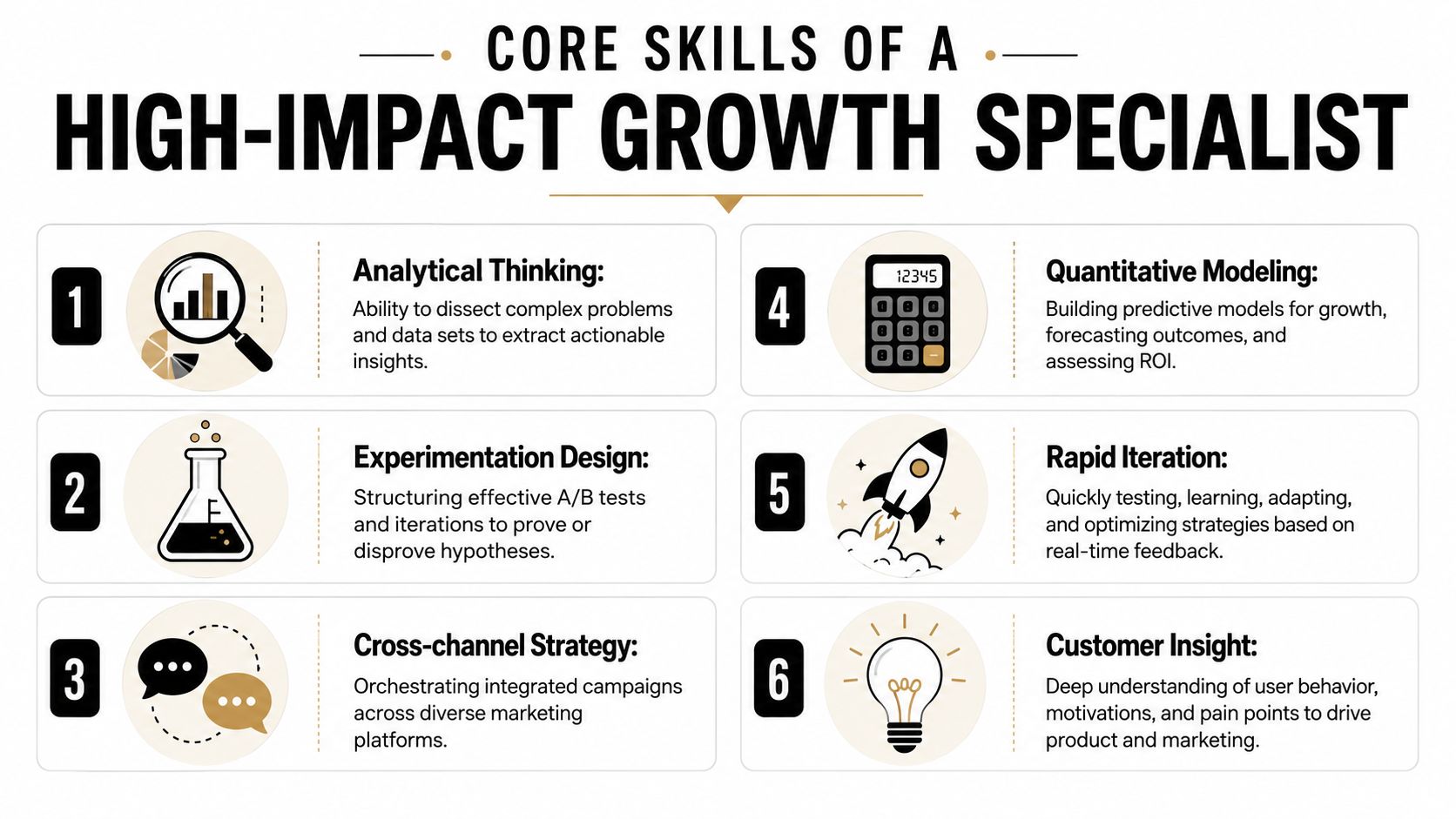 CORE SKILLS OF A
HIGH-IMPACT GROWTH SPECIALIST

1
Analytical Thinking:
Ability to dissect complex problems and data sets to extract actionable insights.

2
Experimentation Design:
Structuring effective A/B tests and iterations to prove or disprove hypotheses.

3
Cross-channel Strategy:
Orchestrating integrated campaigns across diverse marketing platforms.

4
12345
Quantitative Modeling:
Building predictive models for growth, forecasting outcomes, and assessing ROI.

5
Rapid Iteration:
Quickly testing, learning, adapting, and optimizing strategies based on real-time feedback.

6
Customer Insight:
Deep understanding of user behavior, motivations, and pain points to drive product and marketing.